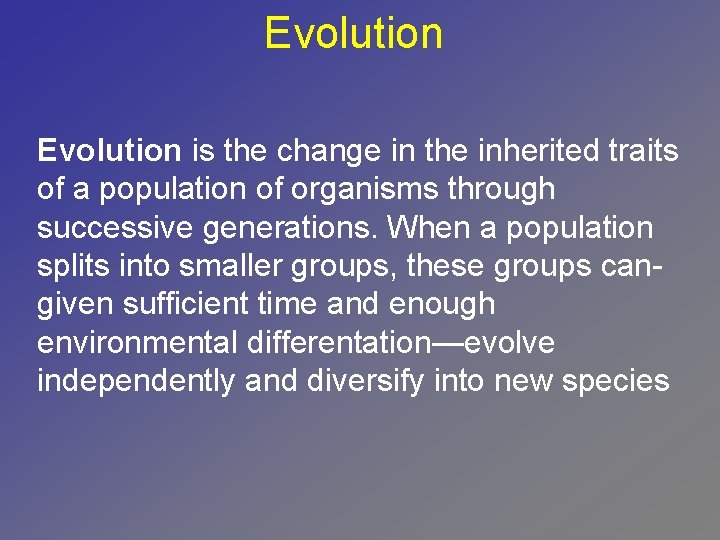 Evolution

Evolution is the change in the inherited traits of a population of organisms through successive generations. When a population splits into smaller groups, these groups can-given sufficient time and enough environmental differentation—evolve independently and diversify into new species